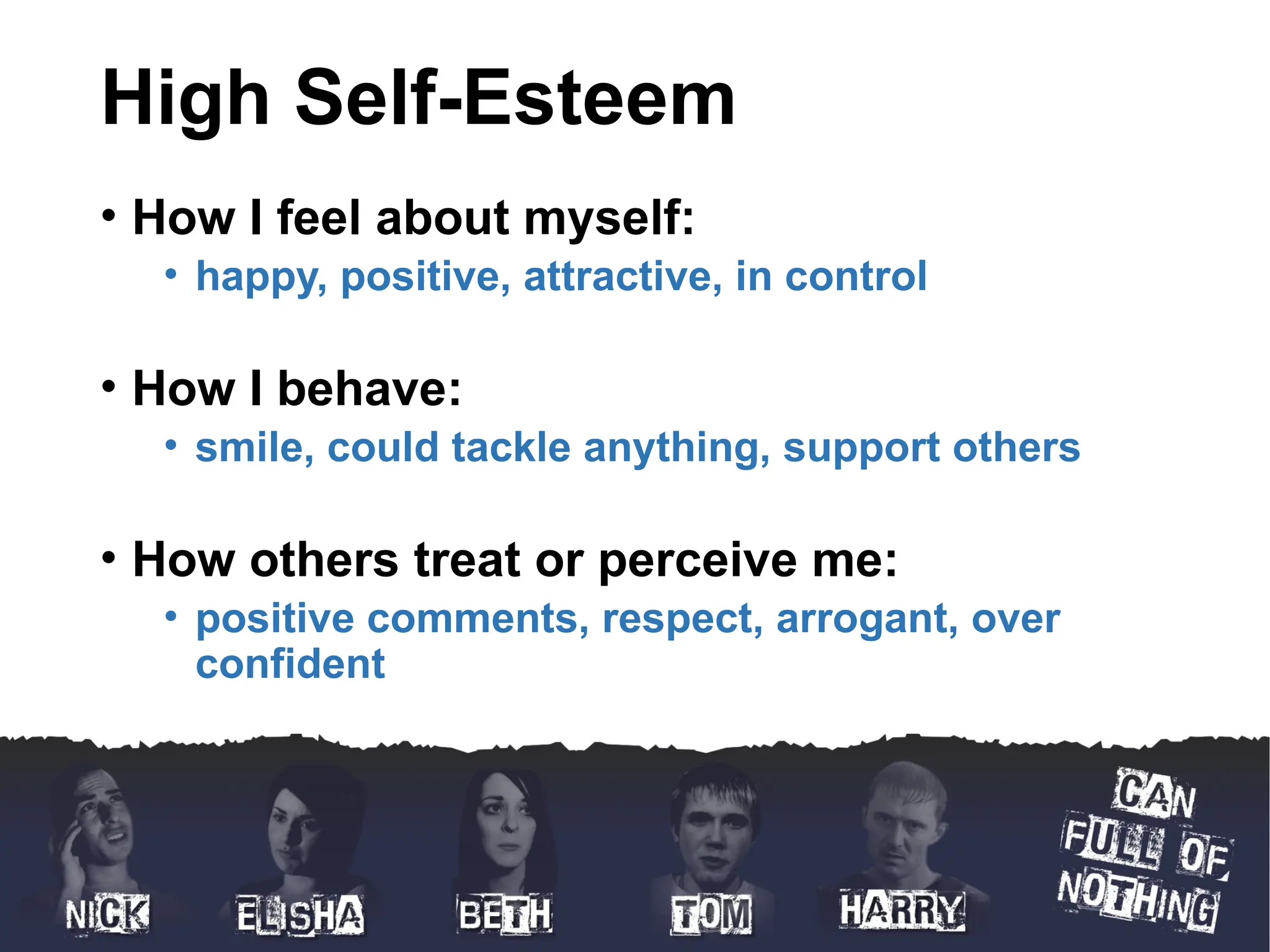 High Self-Esteem

• How I feel about myself:
  • happy, positive, attractive, in control

• How I behave:
  • smile, could tackle anything, support others

• How others treat or perceive me:
  • positive comments, respect, arrogant, over confident

NICK ELISHA BETH TOM HARRY

CAN FULL OF NOTHING